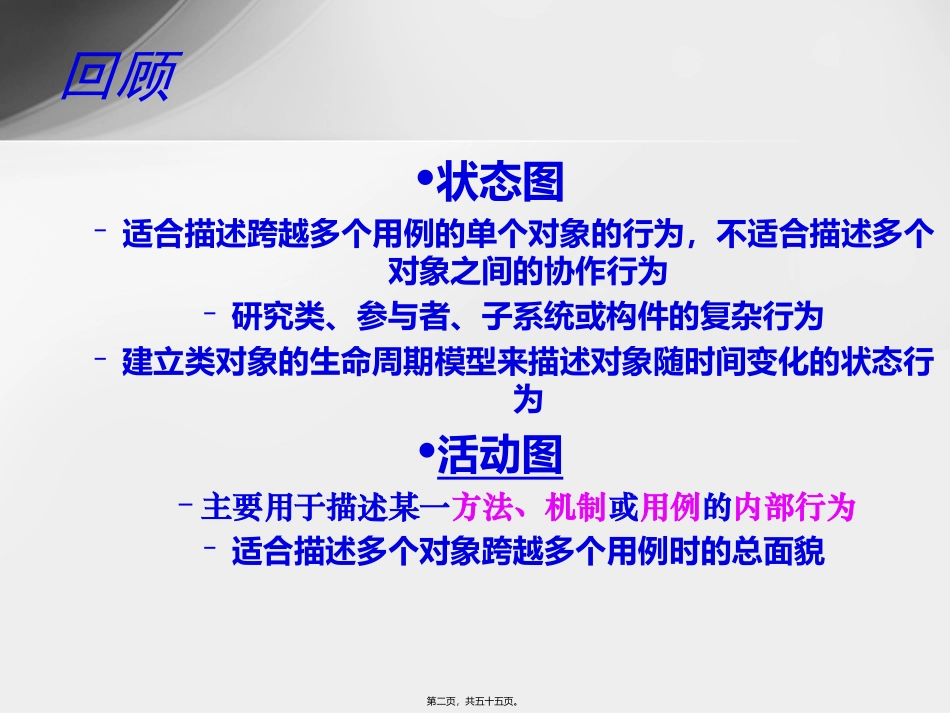 回顾

•状态图

– 适合描述跨越多个用例的单个对象的行为，不适合描述多个对象之间的协作行为

– 研究类、参与者、子系统或构件的复杂行为

– 建立类对象的生命周期模型来描述对象随时间变化的状态行为

•活动图

– 主要用于描述某一方法、机制或用例的内部行为

– 适合描述多个对象跨越多个用例时的总面貌

第二页，共五十五页。